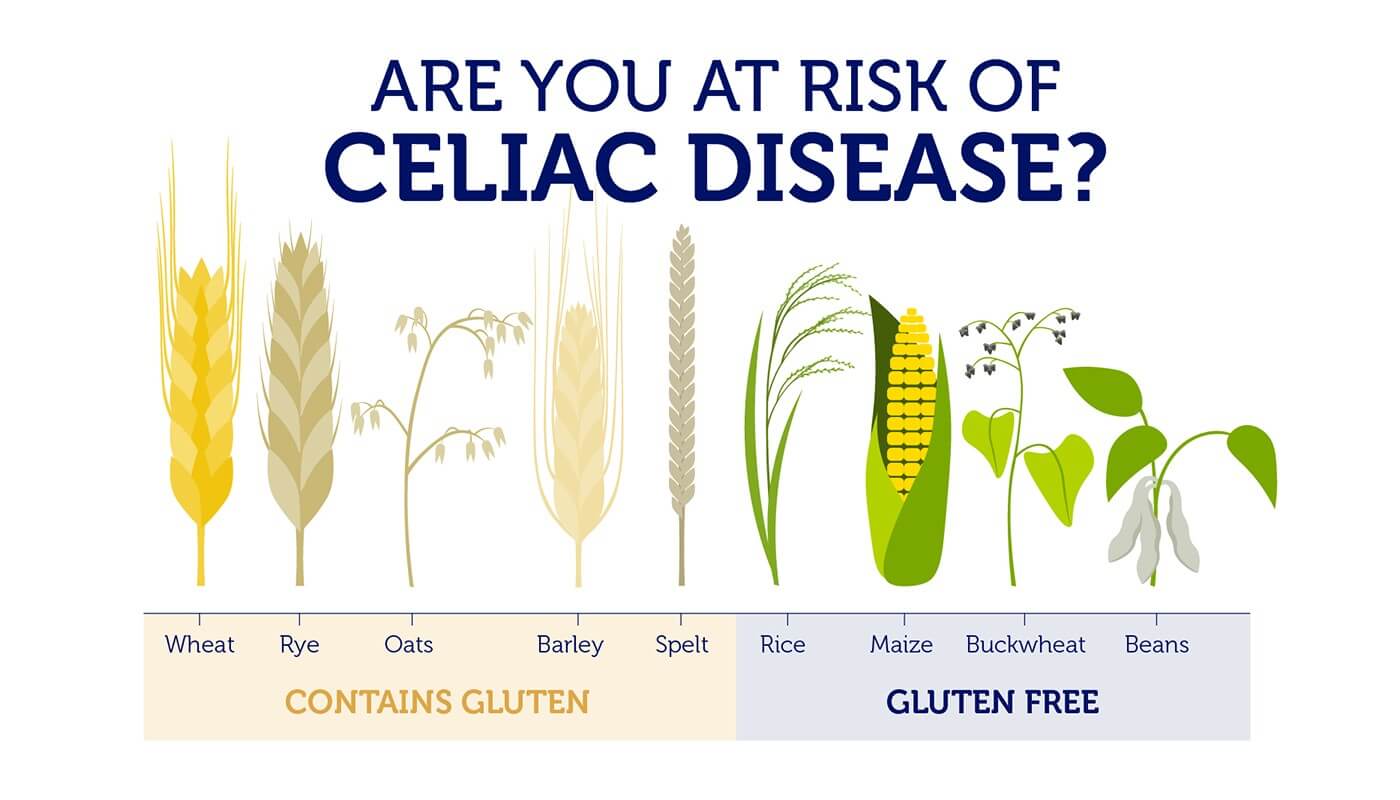 ARE YOU AT RISK OF
CELIAC DISEASE?

Wheat Rye Oats Barley Spelt

CONTAINS GLUTEN

Rice Maize Buckwheat Beans

GLUTEN FREE